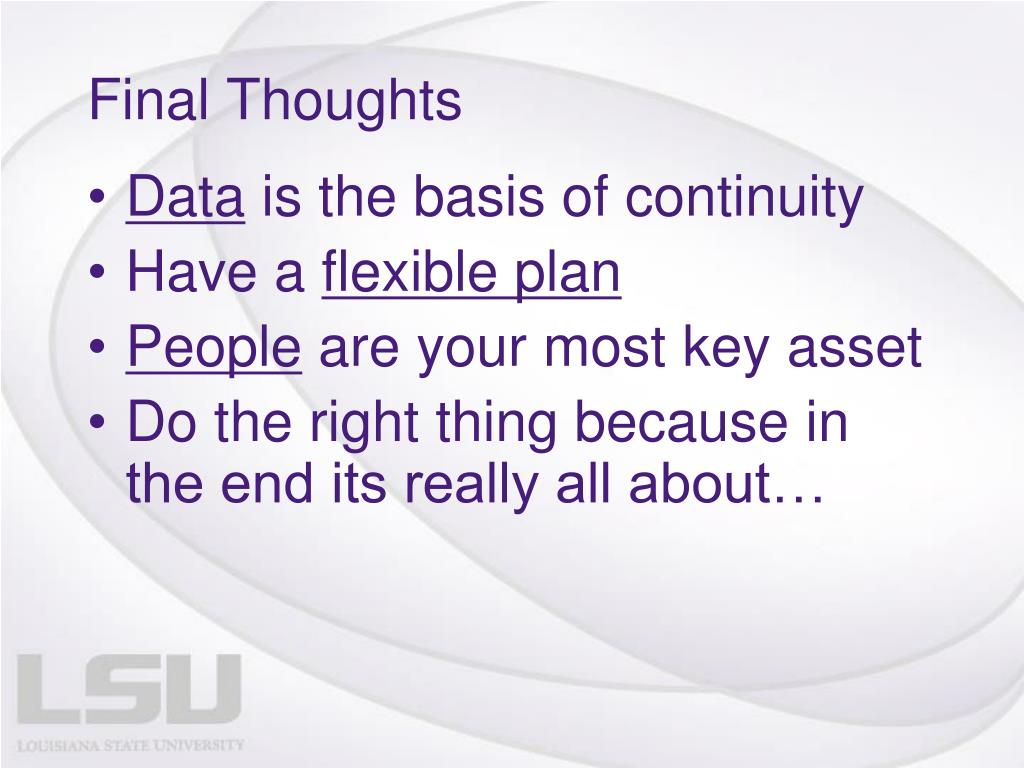 Final Thoughts

• Data is the basis of continuity
• Have a flexible plan
• People are your most key asset
• Do the right thing because in the end its really all about…

LSU
LOUISIANA STATE UNIVERSITY